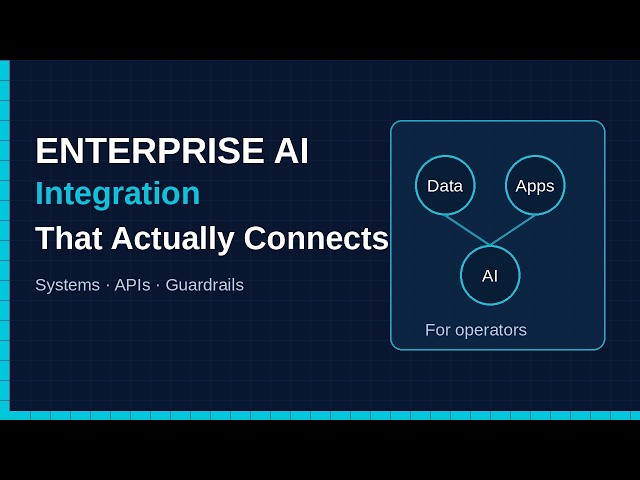 ENTERPRISE AI
Integration
That Actually Connects

Systems · APIs · Guardrails

Data

Apps

AI

For operators